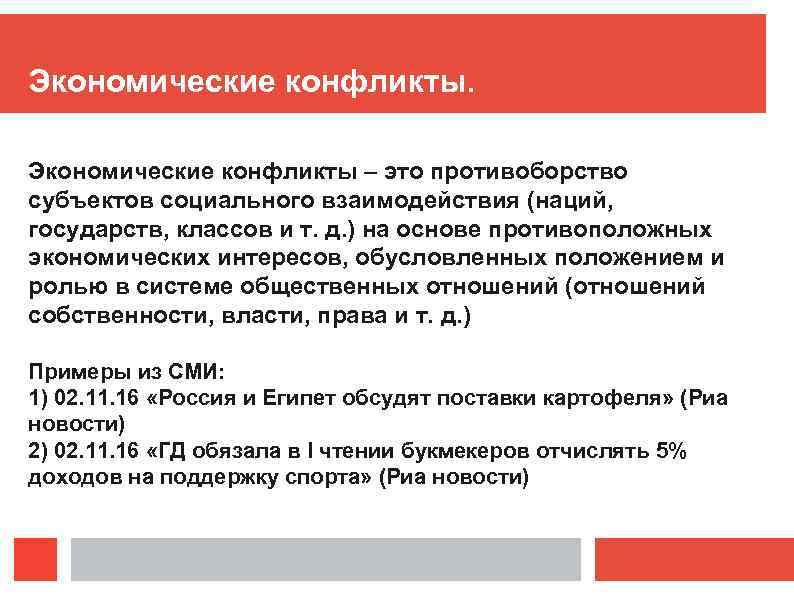 Экономические конфликты.

Экономические конфликты – это противоборство субъектов социального взаимодействия (наций, государств, классов и т. д.) на основе противоположных экономических интересов, обусловленных положением и ролью в системе общественных отношений (отношений собственности, власти, права и т. д.)

Примеры из СМИ:
1) 02.11.16 «Россия и Египет обсудят поставки картофеля» (Риа новости)
2) 02.11.16 «ГД обязала в I чтении букмекеров отчислять 5% доходов на поддержку спорта» (Риа новости)